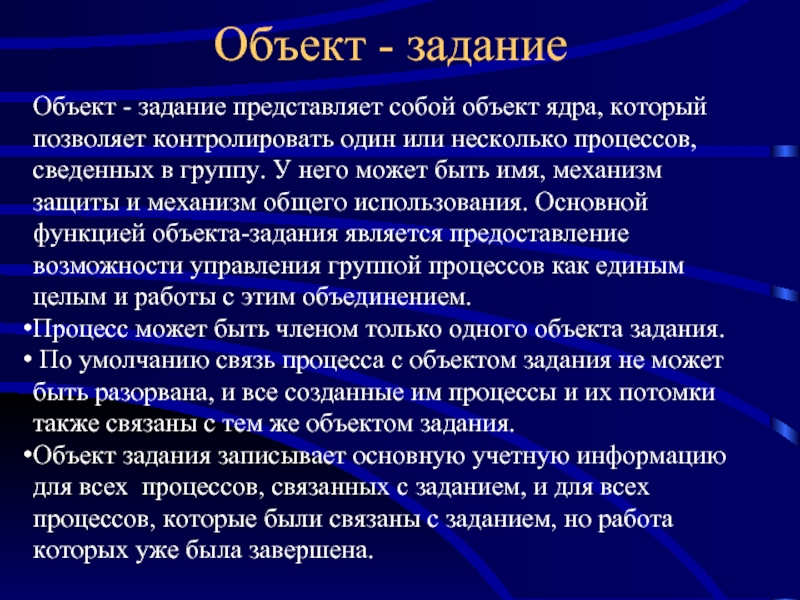 Объект - задание

Объект - задание представляет собой объект ядра, который позволяет контролировать один или несколько процессов, сведенных в группу. У него может быть имя, механизм защиты и механизм общего использования. Основной функцией объекта-задания является предоставление возможности управления группой процессов как единым целым и работы с этим объединением.

•Процесс может быть членом только одного объекта задания.

• По умолчанию связь процесса с объектом задания не может быть разорвана, и все созданные им процессы и их потомки также связаны с тем же объектом задания.

•Объект задания записывает основную учетную информацию для всех процессов, связанных с заданием, и для всех процессов, которые были связаны с заданием, но работа которых уже была завершена.